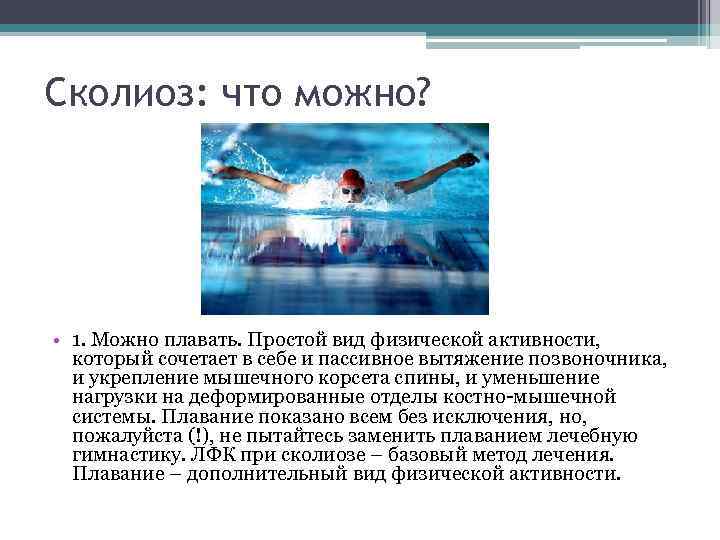 Сколиоз: что можно?

• 1. Можно плавать. Простой вид физической активности, который сочетает в себе и пассивное вытяжение позвоночника, и укрепление мышечного корсета спины, и уменьшение нагрузки на деформированные отделы костно-мышечной системы. Плавание показано всем без исключения, но, пожалуйста (!), не пытайтесь заменить плаванием лечебную гимнастику. ЛФК при сколиозе – базовый метод лечения. Плавание – дополнительный вид физической активности.